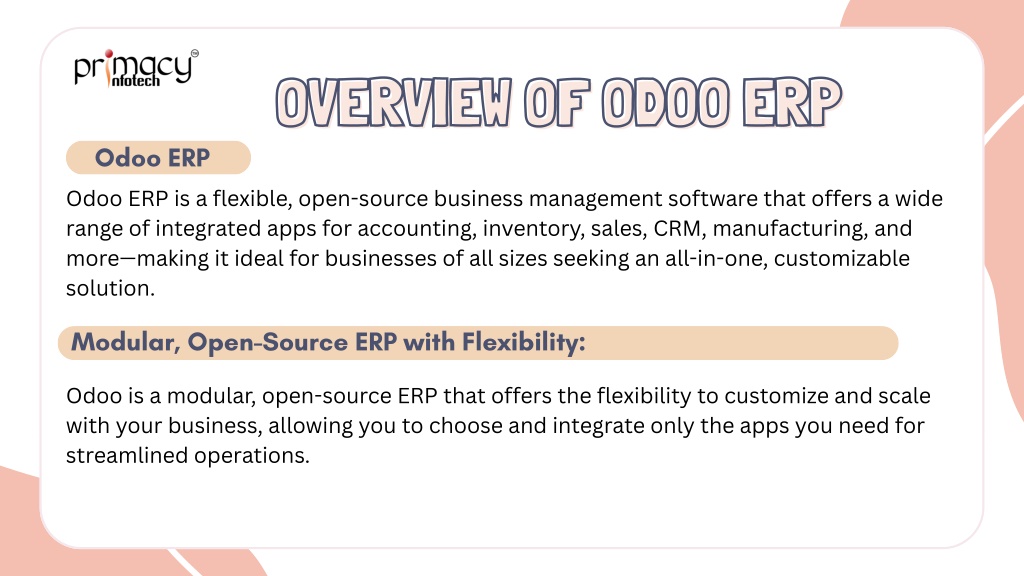 primacy infotech

OVERVIEW OF ODOO ERP

Odoo ERP

Odoo ERP is a flexible, open-source business management software that offers a wide range of integrated apps for accounting, inventory, sales, CRM, manufacturing, and more—making it ideal for businesses of all sizes seeking an all-in-one, customizable solution.

Modular, Open-Source ERP with Flexibility:

Odoo is a modular, open-source ERP that offers the flexibility to customize and scale with your business, allowing you to choose and integrate only the apps you need for streamlined operations.